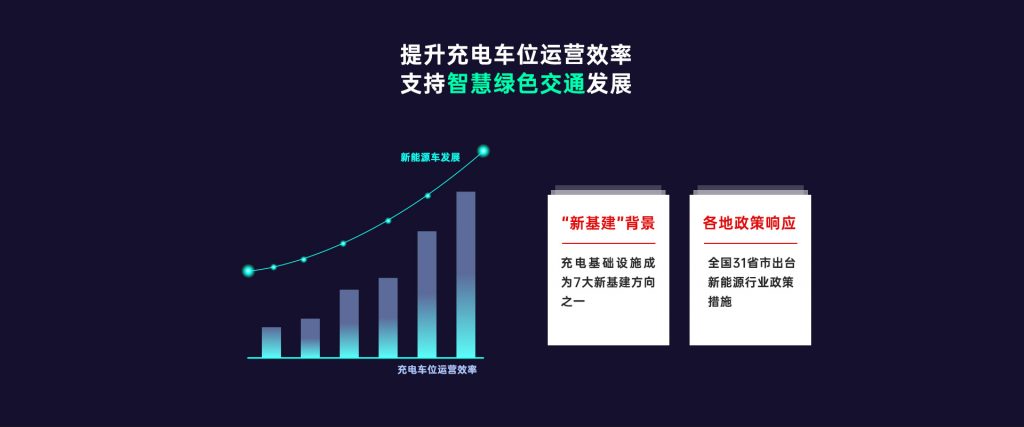 提升充电车位运营效率
支持智慧绿色交通发展

新能源车发展

充电车位运营效率

“新基建”背景

充电基础设施成为7大新基建方向之一

各地政策响应

全国31省市出台新能源行业政策措施